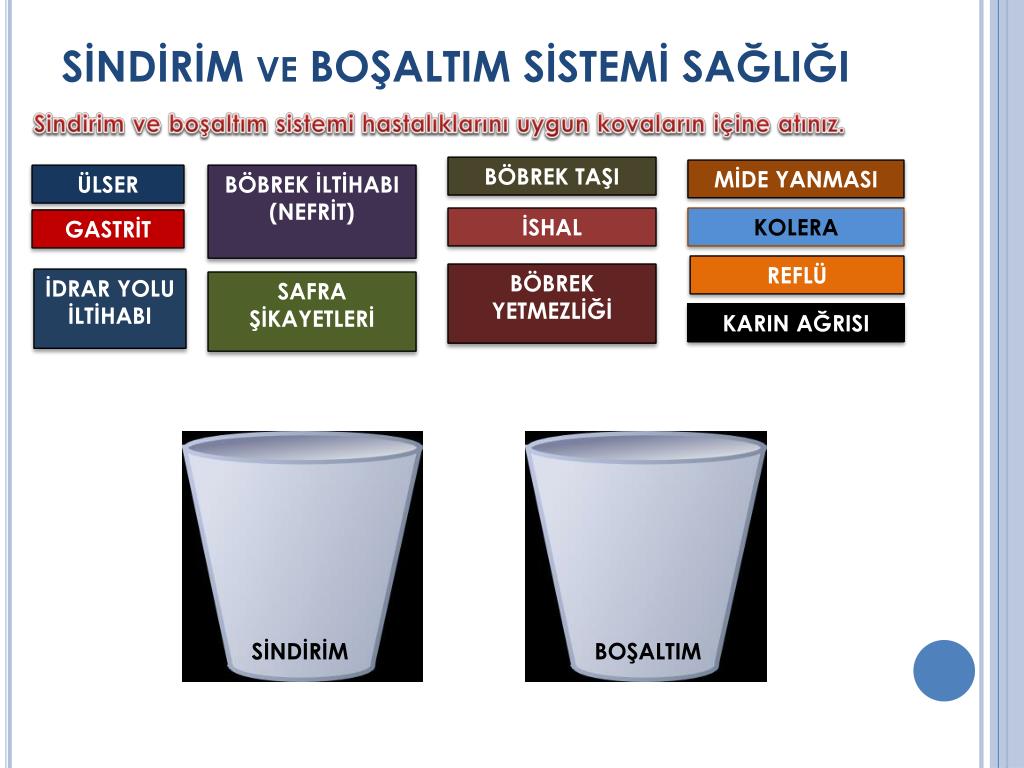 SİNDİRİM VE BOŞALTIM SİSTEMİ SAĞLIĞI

Sindirim ve boşaltım sistemi hastalıklarını uygun kovaların içine atınız.

ÜLSER

GASTRİT

İDRAR YOLU İLTİHABI

BÖBREK İLTİHABI (NEFRİT)

SAFRA ŞİKAYETLERİ

BÖBREK TAŞI

İSHAL

BÖBREK YETMEZLİĞİ

MİDE YANMASI

KOLERA

REFLÜ

KARIN AĞRISI

SİNDİRİM

BOŞALTIM